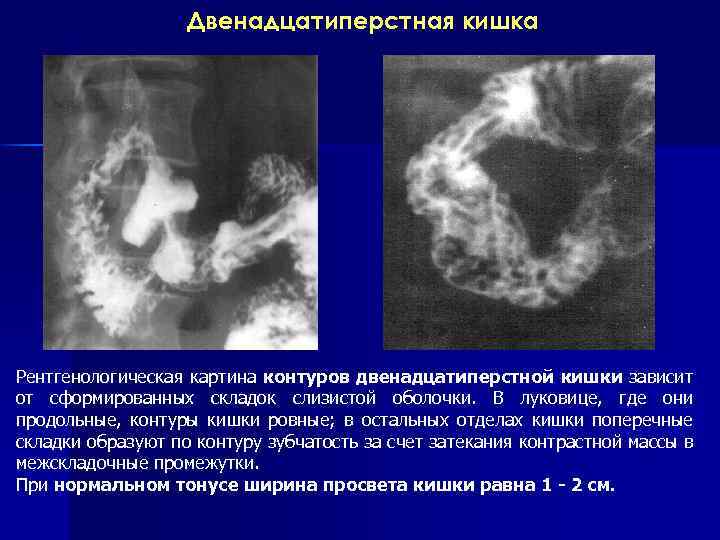 Двенадцатиперстная кишка

Рентгенологическая картина контуров двенадцатиперстной кишки зависит от сформированных складок слизистой оболочки. В луковице, где они продольные, контуры кишки ровные; в остальных отделах кишки поперечные складки образуют по контуру зубчатость за счет затекания контрастной массы в межскладочные промежутки.
При нормальном тонусе ширина просвета кишки равна 1 - 2 см.